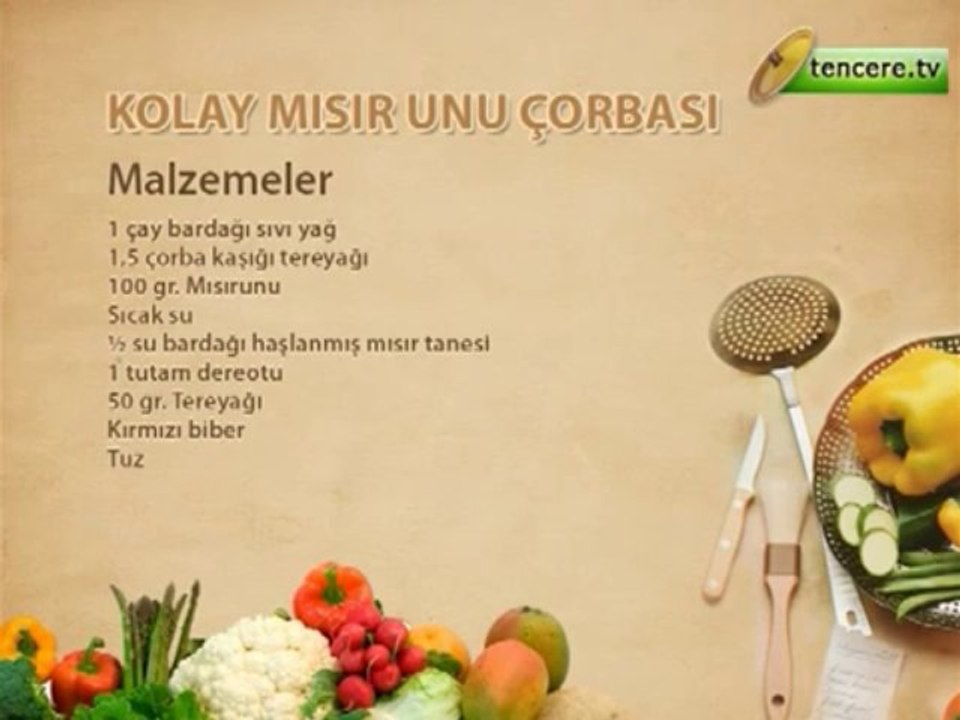 tencere.tv

KOLAY MISIR UNU ÇORBASI

Malzemeler

1 çay bardağı sıvı yağ
1,5 çorba kaşığı tereyağı
100 gr. Mısırunu
Sıcak su
½ su bardağı haşlanmış mısır tanesi
1 tutam dereotu
50 gr. Tereyağı
Kırmızı biber
Tuz